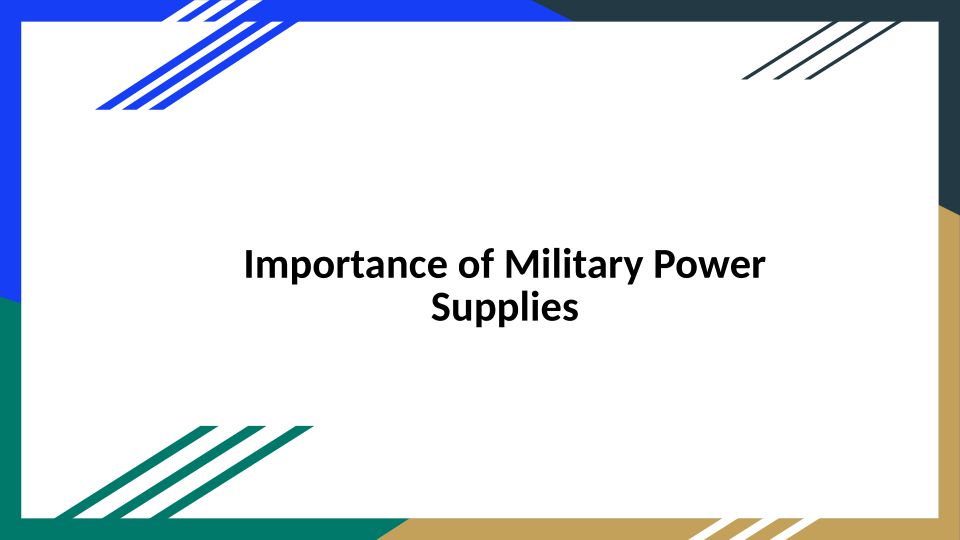 Importance of Military Power Supplies